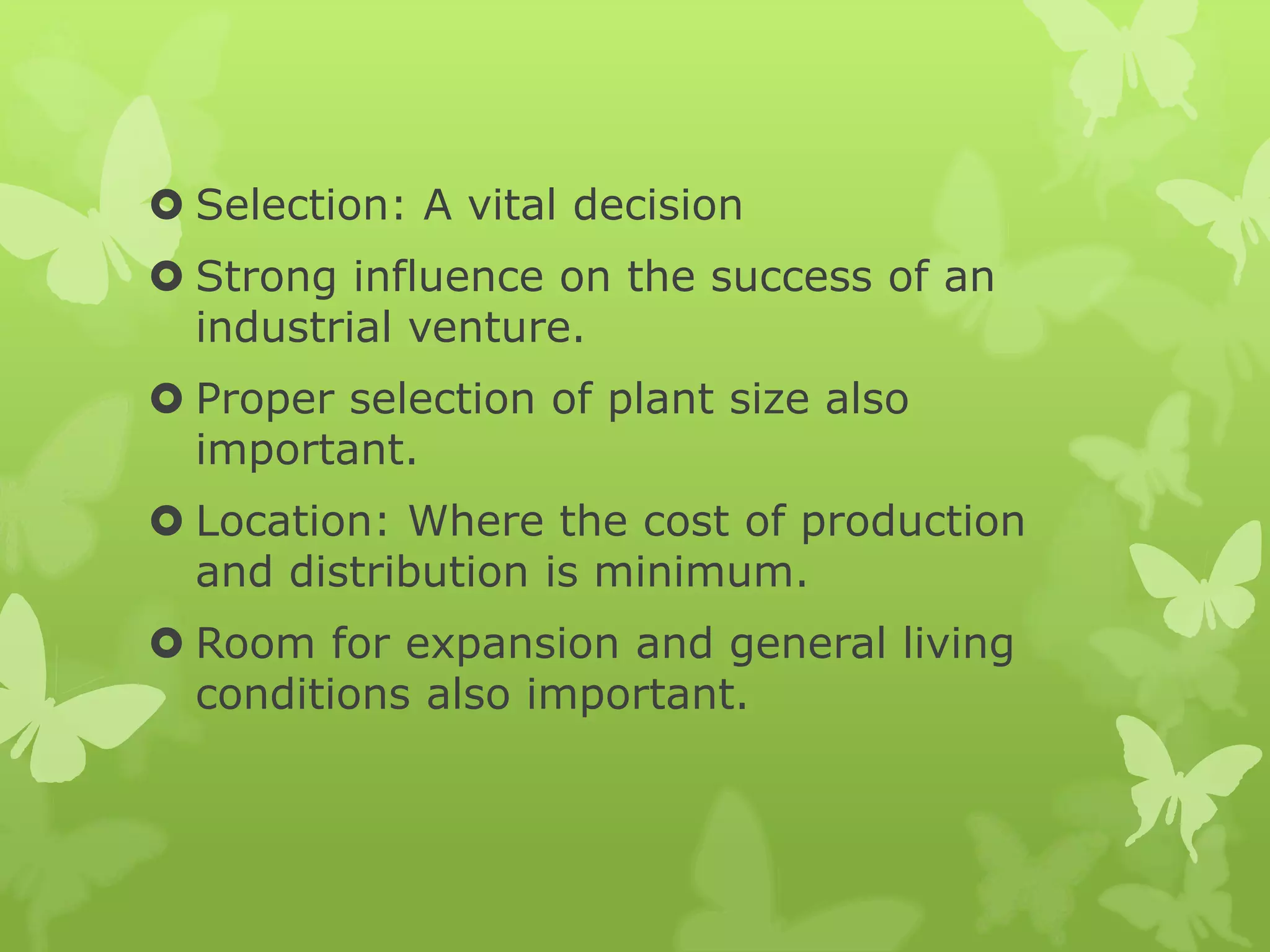 Selection: A vital decision

Strong influence on the success of an industrial venture.

Proper selection of plant size also important.

Location: Where the cost of production and distribution is minimum.

Room for expansion and general living conditions also important.